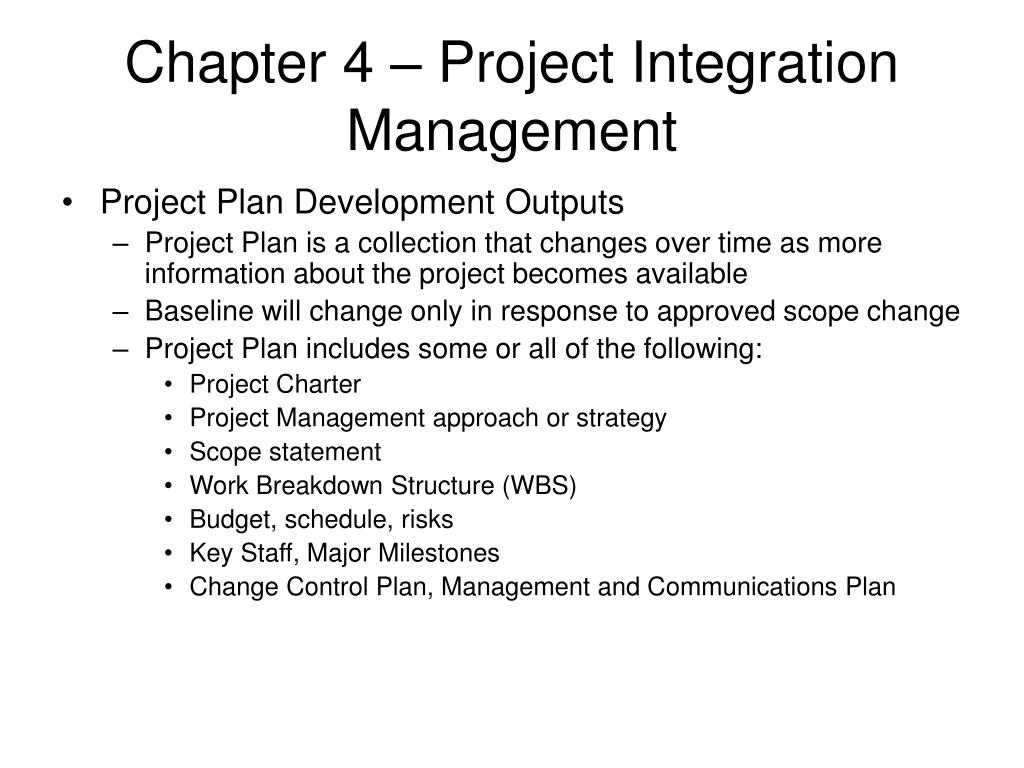 Chapter 4 – Project Integration Management

• Project Plan Development Outputs
– Project Plan is a collection that changes over time as more information about the project becomes available
– Baseline will change only in response to approved scope change
– Project Plan includes some or all of the following:
• Project Charter
• Project Management approach or strategy
• Scope statement
• Work Breakdown Structure (WBS)
• Budget, schedule, risks
• Key Staff, Major Milestones
• Change Control Plan, Management and Communications Plan